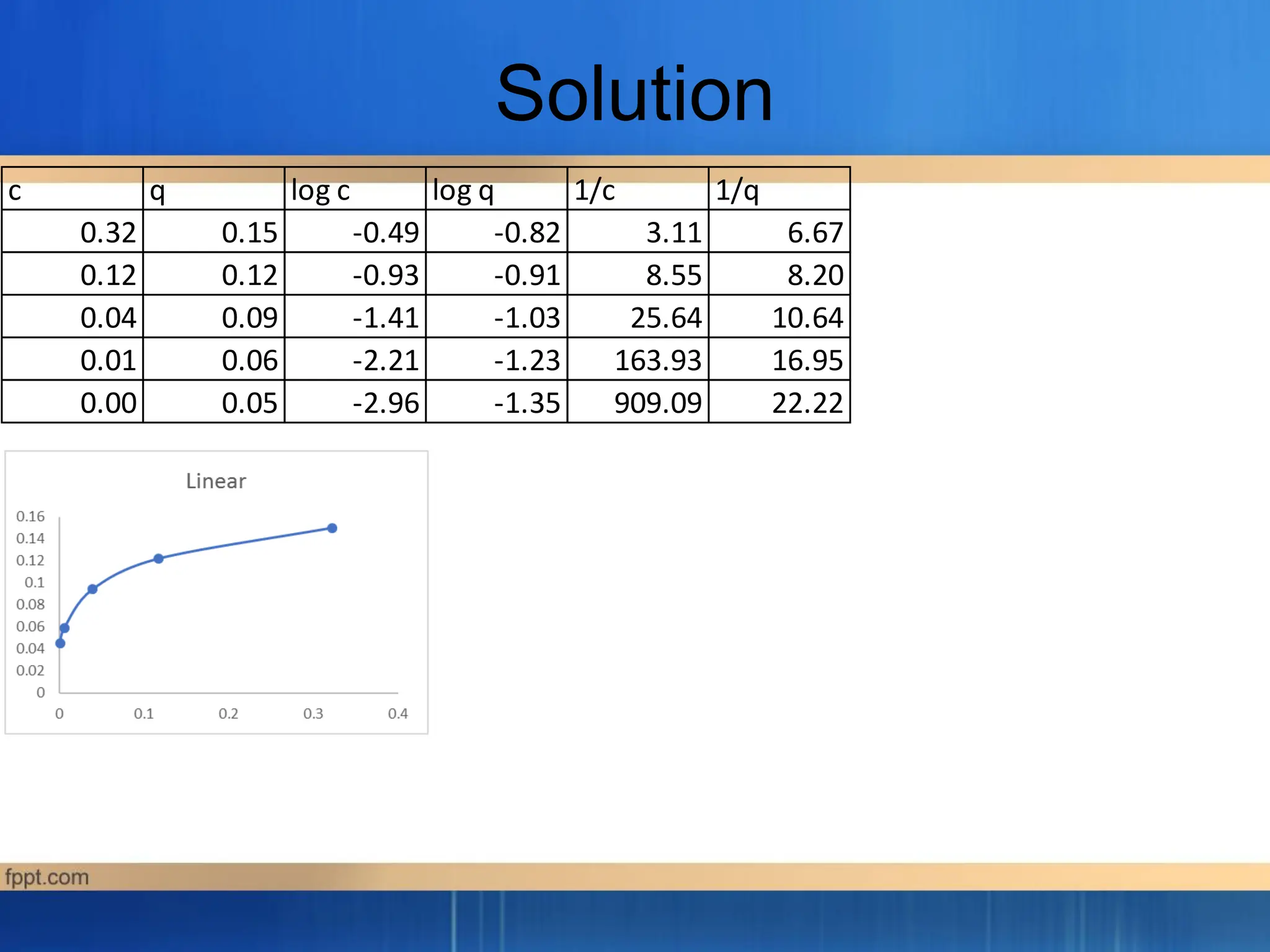 Solution

| c | q | log c | log q | 1/c | 1/q |
|---|---|---|---|---|---|
| 0.32 | 0.15 | -0.49 | -0.82 | 3.11 | 6.67 |
| 0.12 | 0.12 | -0.93 | -0.91 | 8.55 | 8.20 |
| 0.04 | 0.09 | -1.41 | -1.03 | 25.64 | 10.64 |
| 0.01 | 0.06 | -2.21 | -1.23 | 163.93 | 16.95 |
| 0.00 | 0.05 | -2.96 | -1.35 | 909.09 | 22.22 |

Linear

0.16
0.14
0.12
0.1
0.08
0.06
0.04
0.02
0

0 0.1 0.2 0.3 0.4

fppt.com